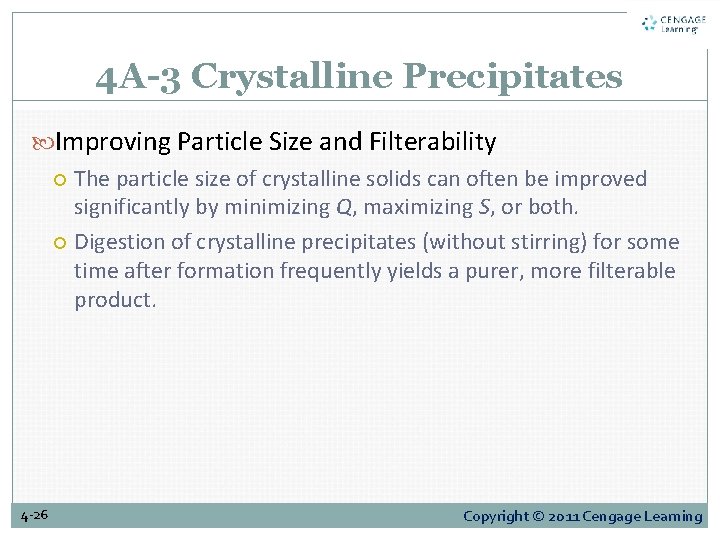 CENGAGE Learning

4A-3 Crystalline Precipitates

Improving Particle Size and Filterability

The particle size of crystalline solids can often be improved significantly by minimizing $Q$, maximizing $S$, or both.

Digestion of crystalline precipitates (without stirring) for some time after formation frequently yields a purer, more filterable product.

4-26

Copyright © 2011 Cengage Learning